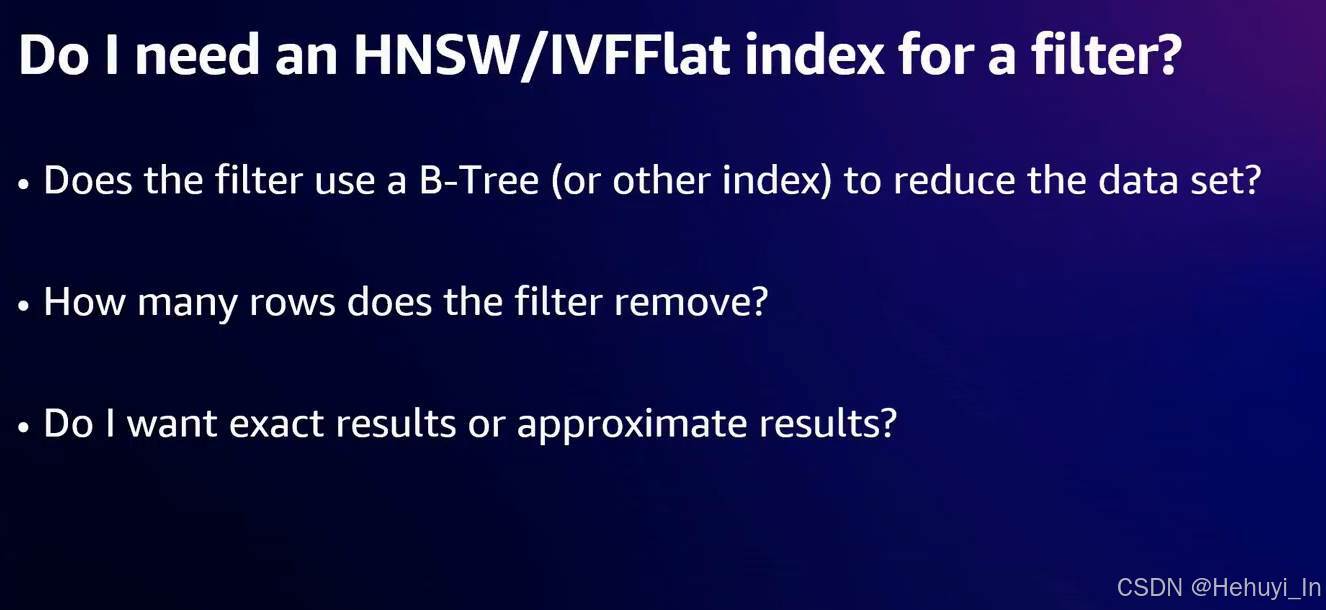 Do I need an HNSW/IVFFlat index for a filter?

• Does the filter use a B-Tree (or other index) to reduce the data set?

• How many rows does the filter remove?

• Do I want exact results or approximate results?

CSDN @Hehuyi_In